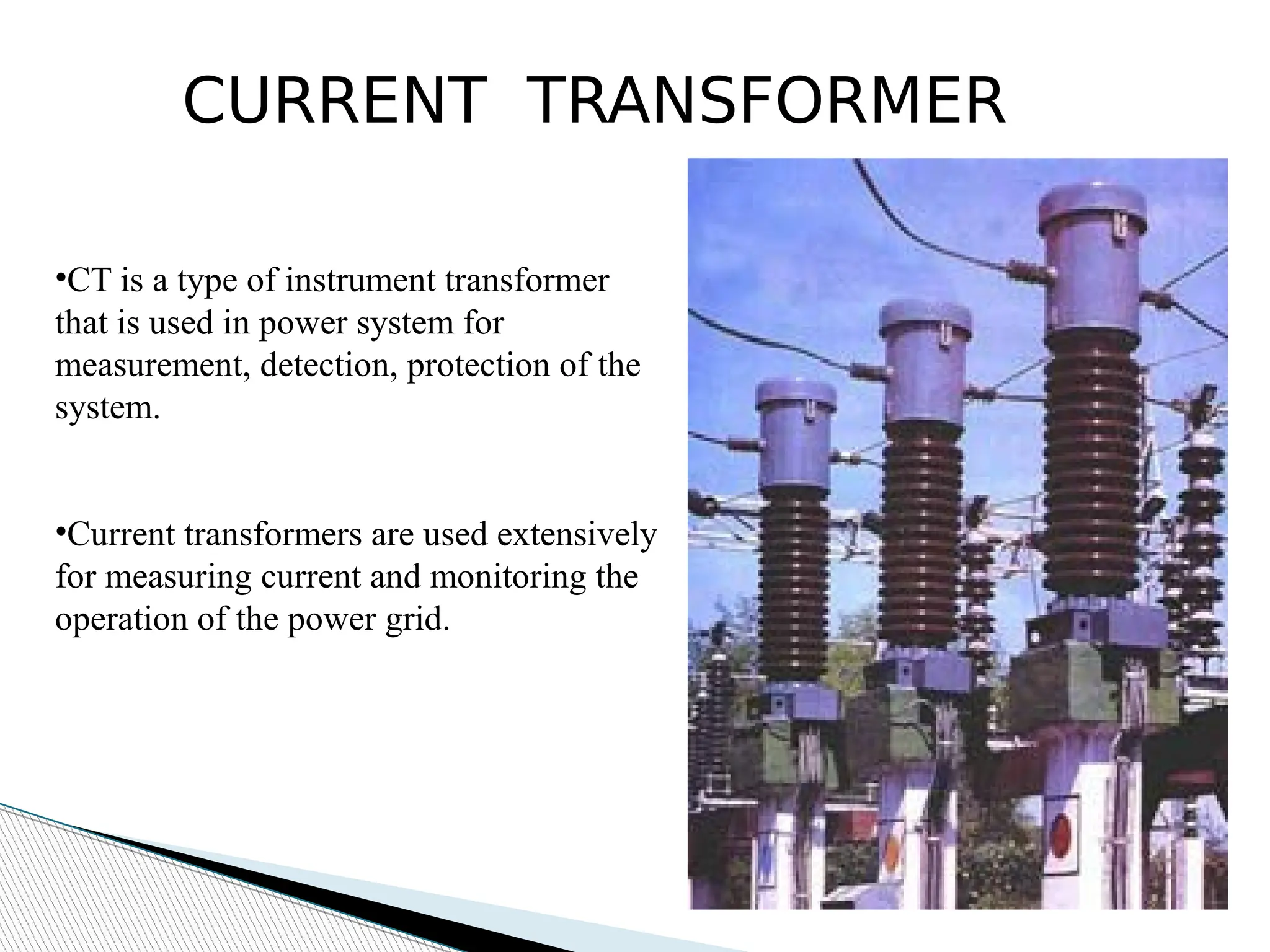 CURRENT TRANSFORMER

•CT is a type of instrument transformer that is used in power system for measurement, detection, protection of the system.

•Current transformers are used extensively for measuring current and monitoring the operation of the power grid.